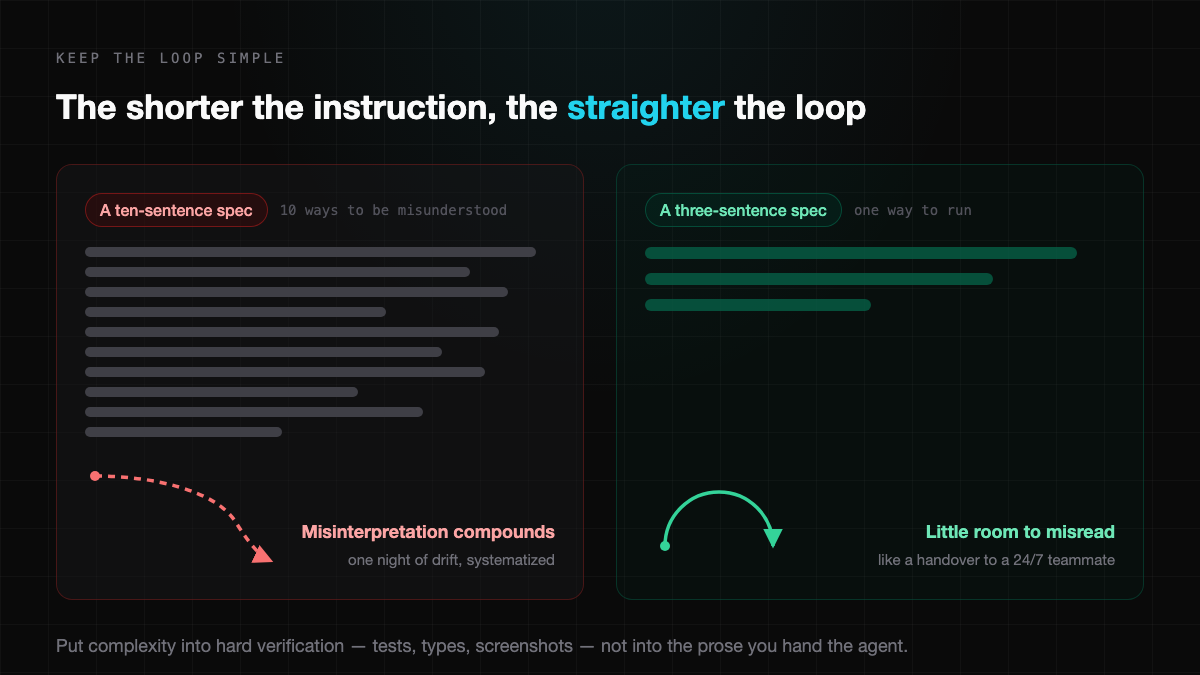 KEEP THE LOOP SIMPLE

The shorter the instruction, the straighter the loop

A ten-sentence spec 10 ways to be misunderstood

Misinterpretation compounds
one night of drift, systematized

A three-sentence spec one way to run

Little room to misread
like a handover to a 24/7 teammate

Put complexity into hard verification — tests, types, screenshots — not into the prose you hand the agent.